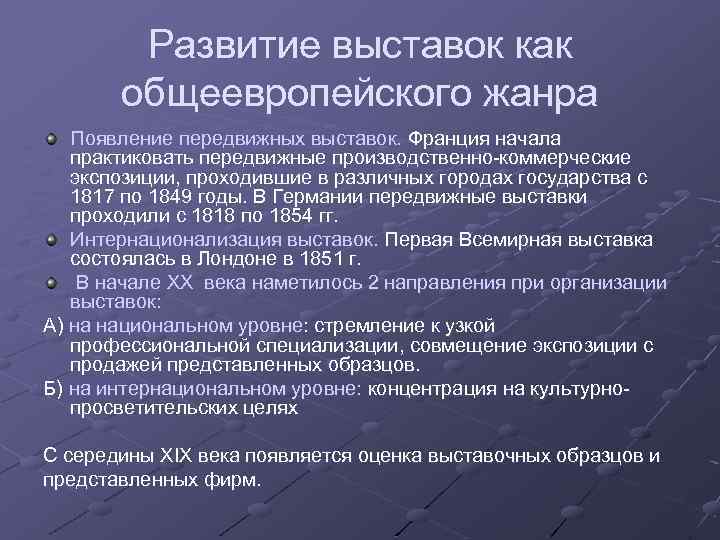 Развитие выставок как общеевропейского жанра

Появление передвижных выставок. Франция начала практиковать передвижные производственно-коммерческие экспозиции, проходившие в различных городах государства с 1817 по 1849 годы. В Германии передвижные выставки проходили с 1818 по 1854 гг.

Интернационализация выставок. Первая Всемирная выставка состоялась в Лондоне в 1851 г.

В начале XX века наметилось 2 направления при организации выставок:

А) на национальном уровне: стремление к узкой профессиональной специализации, совмещение экспозиции с продажей представленных образцов.

Б) на интернациональном уровне: концентрация на культурно-просветительских целях

С середины XIX века появляется оценка выставочных образцов и представленных фирм.